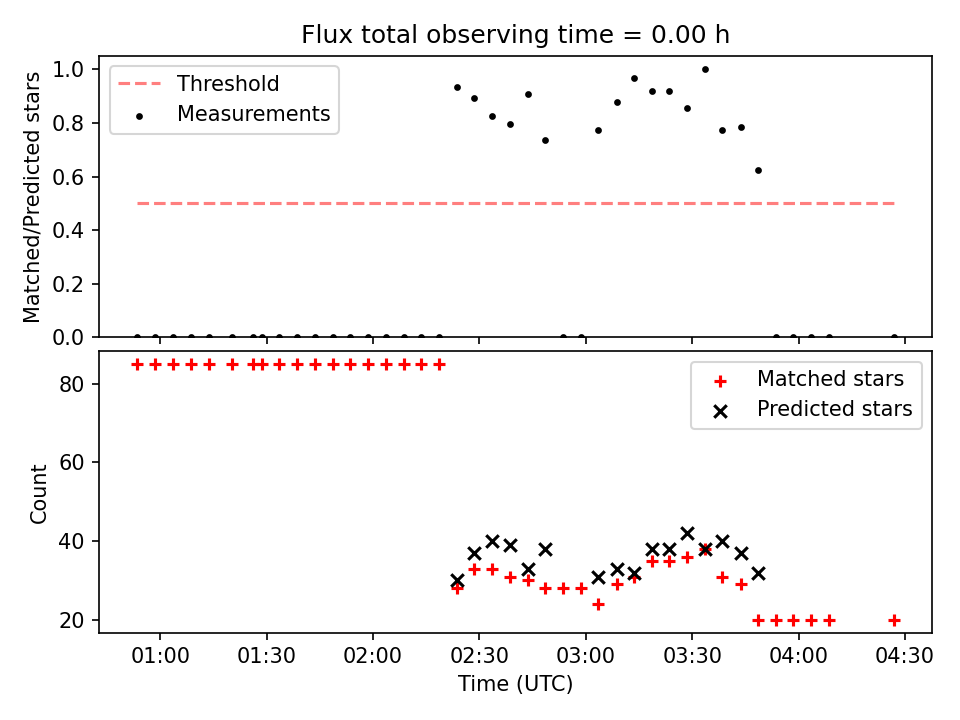 Flux total observing time = 0.00 h

Threshold
Measurements

Matched/Predicted stars

1.0
0.8
0.6
0.4
0.2
0.0

Matched stars
Predicted stars

Count

80
60
40
20

01:00
01:30
02:00
02:30
03:00
03:30
04:00
04:30

Time (UTC)